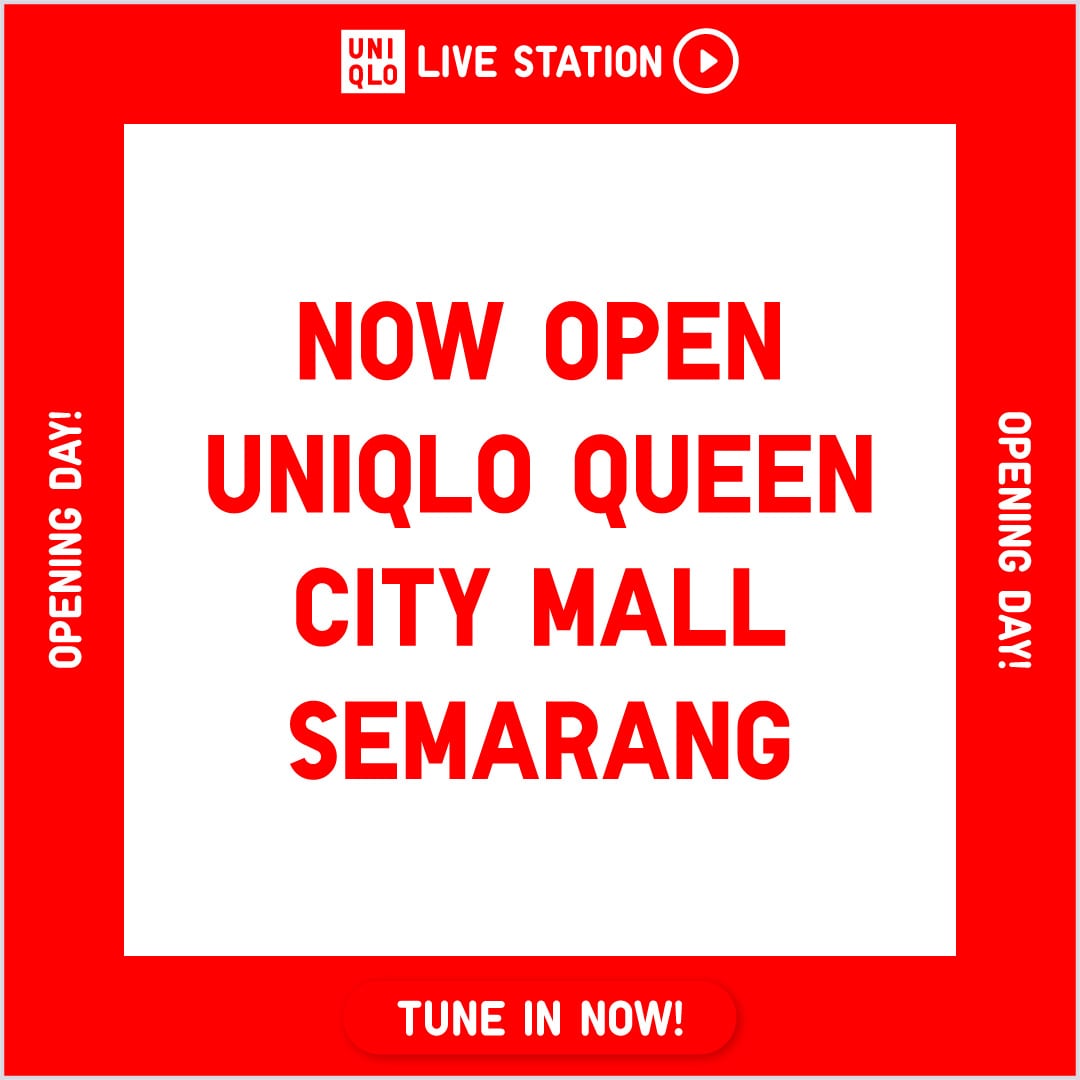 UNI QLO LIVE STATION

OPENING DAY!

NOW OPEN UNIQLO QUEEN CITY MALL SEMARANG

OPENING DAY!

TUNE IN NOW!